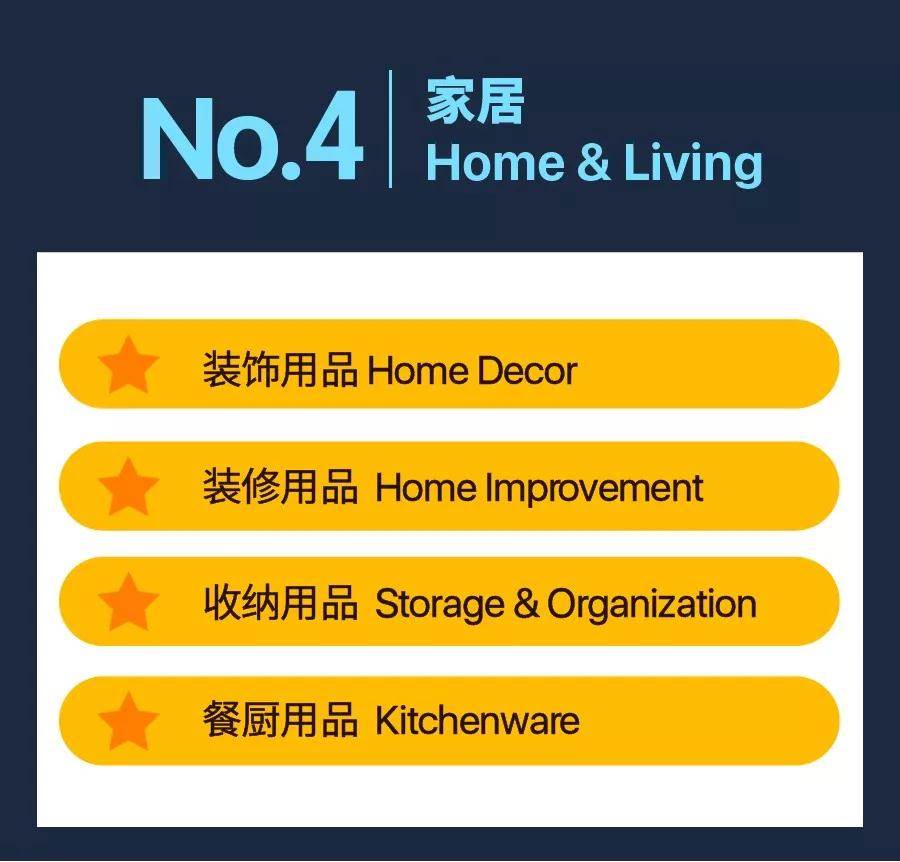 No.4
家居
Home & Living

装饰用品 Home Decor

装修用品 Home Improvement

收纳用品 Storage & Organization

餐厨用品 Kitchenware